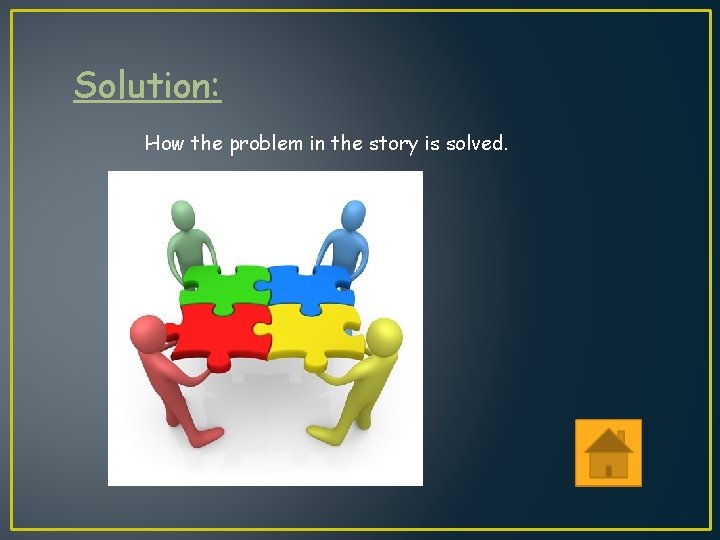 Solution:

How the problem in the story is solved.